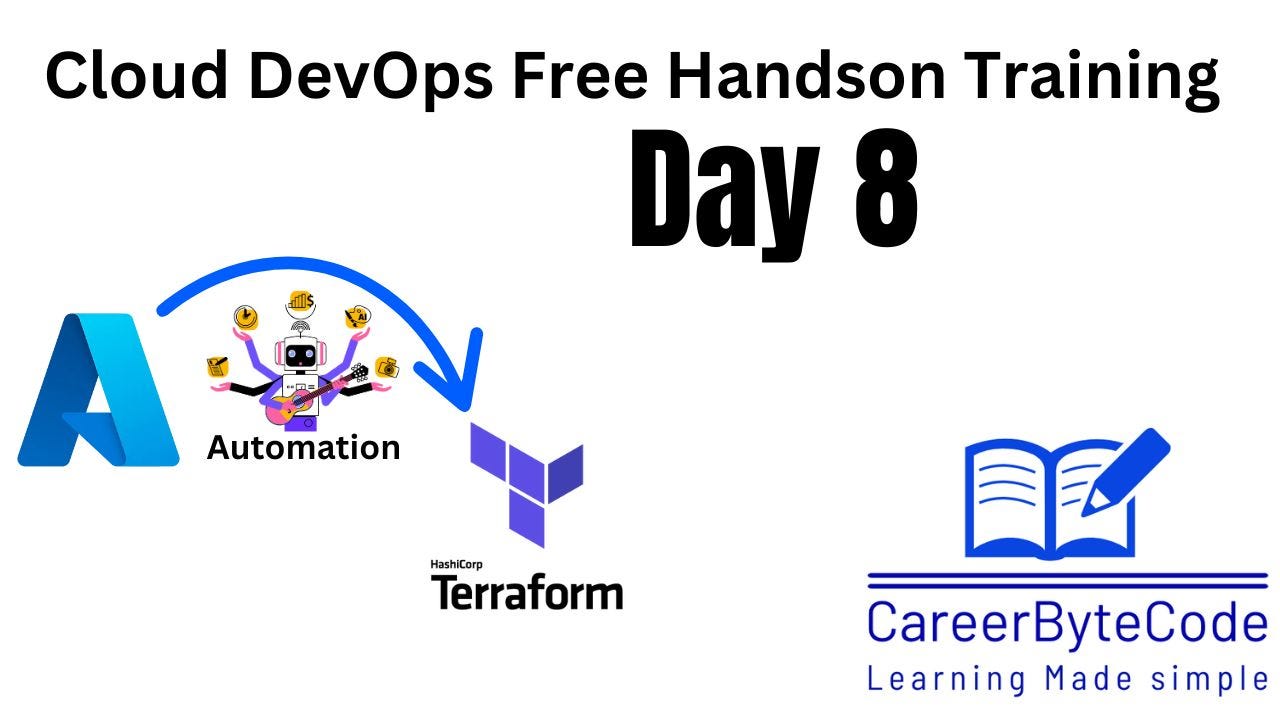 Cloud DevOps Free Handson Training

Day 8

Automation

HashiCorp
Terraform

CareerByteCode
Learning Made simple